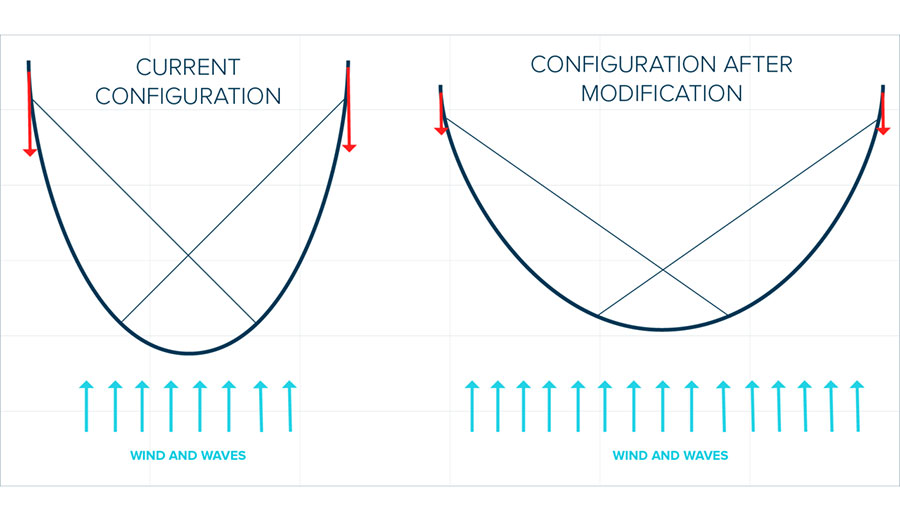 CURRENT CONFIGURATION

WIND AND WAVES

CONFIGURATION AFTER MODIFICATION

WIND AND WAVES